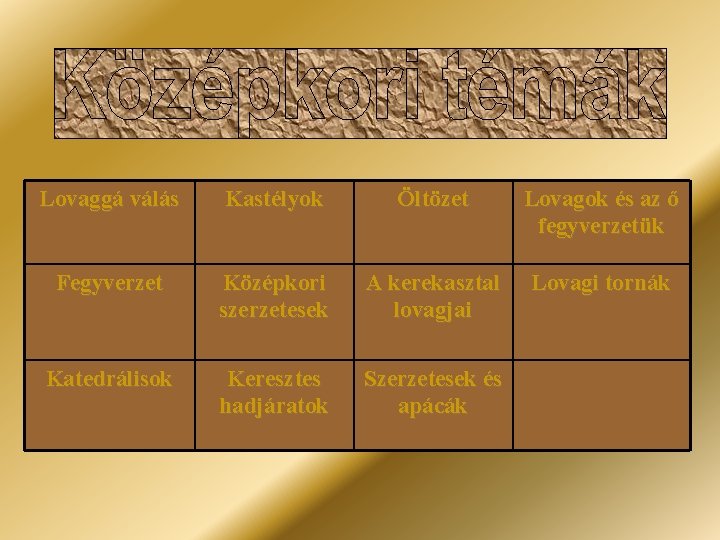 Középkori témák

| Lovaggá válás | Kastélyok | Öltözet | Lovagok és az ő fegyverzetük |
|---|---|---|---|
| Fegyverzet | Középkori szerzetesek | A kerekasztal lovagjai | Lovagi tornák |
| Katedrálisok | Keresztes hadjáratok | Szerzetesek és apácák | |